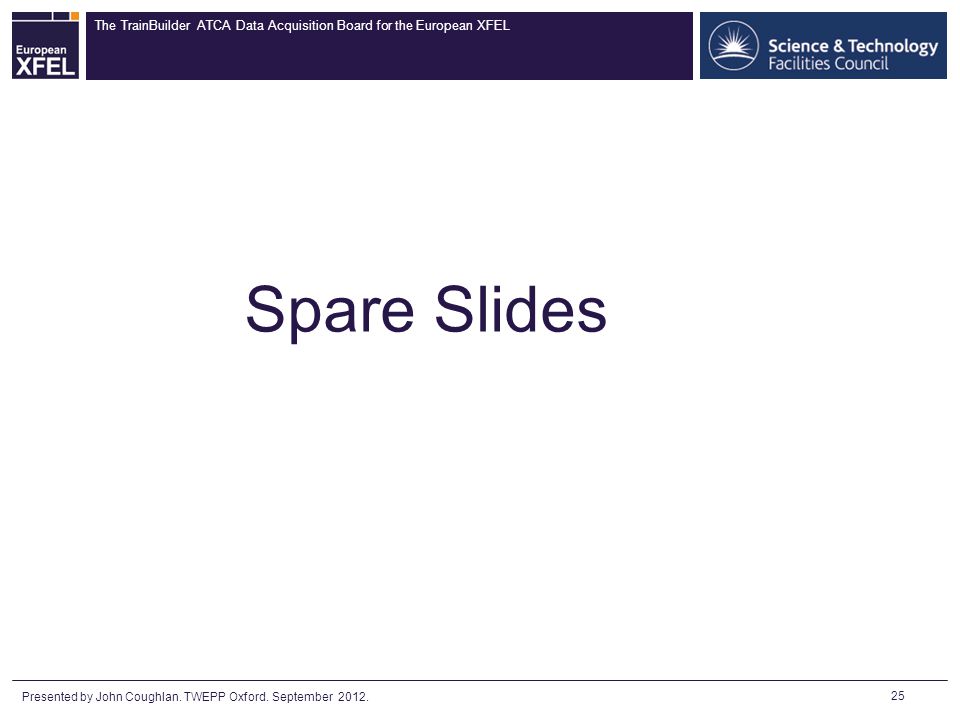 European XFEL

The TrainBuilder ATCA Data Acquisition Board for the European XFEL

Science & Technology Facilities Council

Spare Slides

Presented by John Coughlan. TWEPP Oxford. September 2012.

25